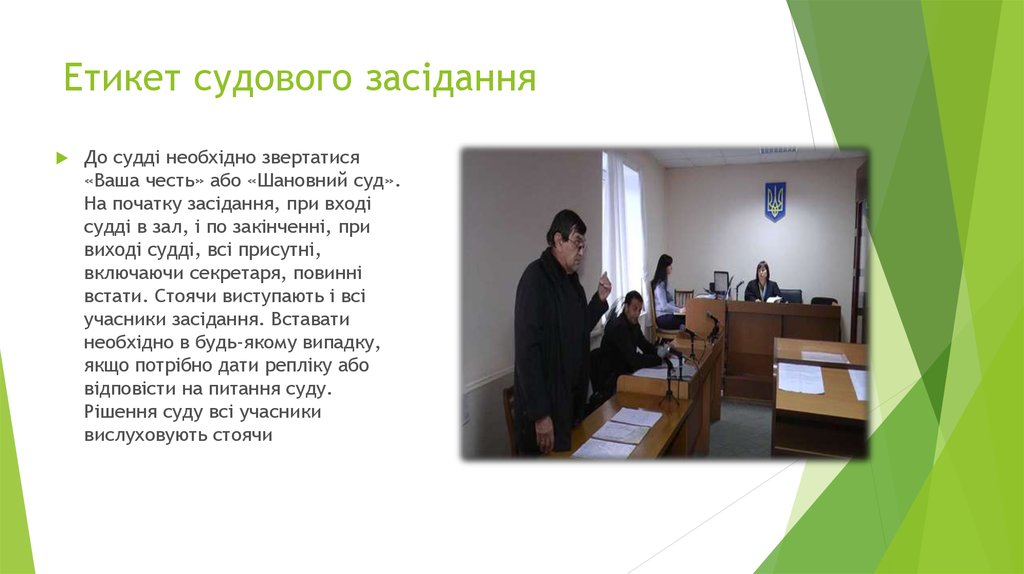 Етикет судового засідання

До судді необхідно звертатися «Ваша честь» або «Шановний суд». На початку засідання, при вході судді в зал, і по закінченні, при виході судді, всі присутні, включаючи секретаря, повинні встати. Стоячи виступають і всі учасники засідання. Вставати необхідно в будь-якому випадку, якщо потрібно дати репліку або відповісти на питання суду. Рішення суду всі учасники вислуховують стоячи